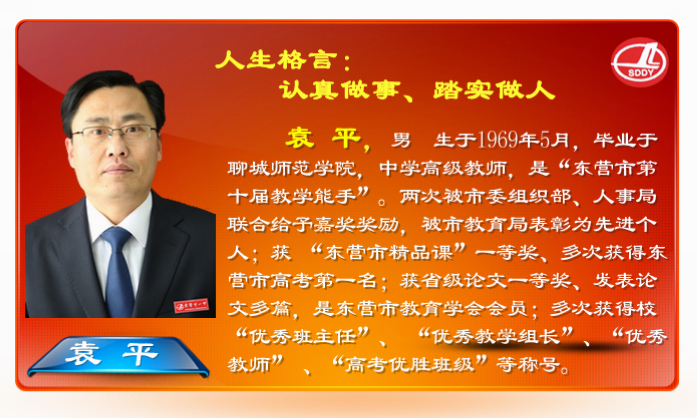 人生格言：
认真做事、踏实做人

SDDY

袁 平，男 生于1969年5月，毕业于聊城师范学院，中学高级教师，是“东营市第十届教学能手”。两次被市委组织部、人事局联合给予嘉奖奖励，被市教育局表彰为先进个人；获“东营市精品课”一等奖、多次获得东营市高考第一名；获省级论文一等奖、发表论文多篇，是东营市教育学会会员；多次获得校“优秀班主任”、“优秀教学组长”、“优秀教师”、“高考优胜班级”等称号。

袁 平